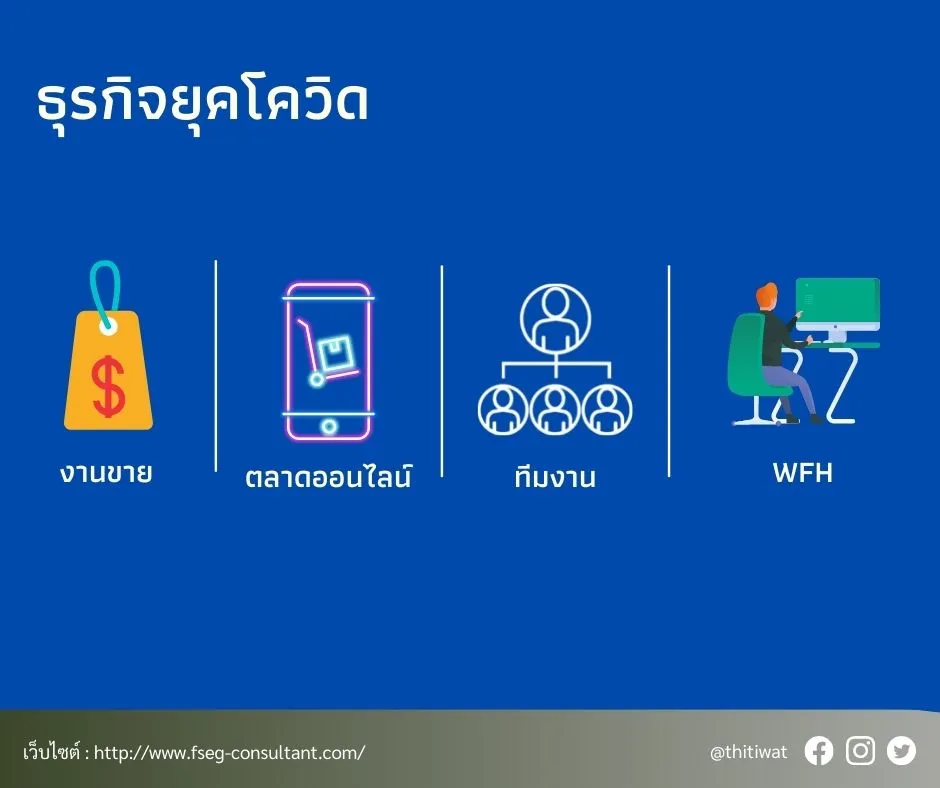 ธุรกิจยุคโควิด

$

งานขาย

ตลาดออนไลน์

ทีมงาน

WFH

เว็บไซต์ : http://www.fseg-consultant.com/

@thitiwat